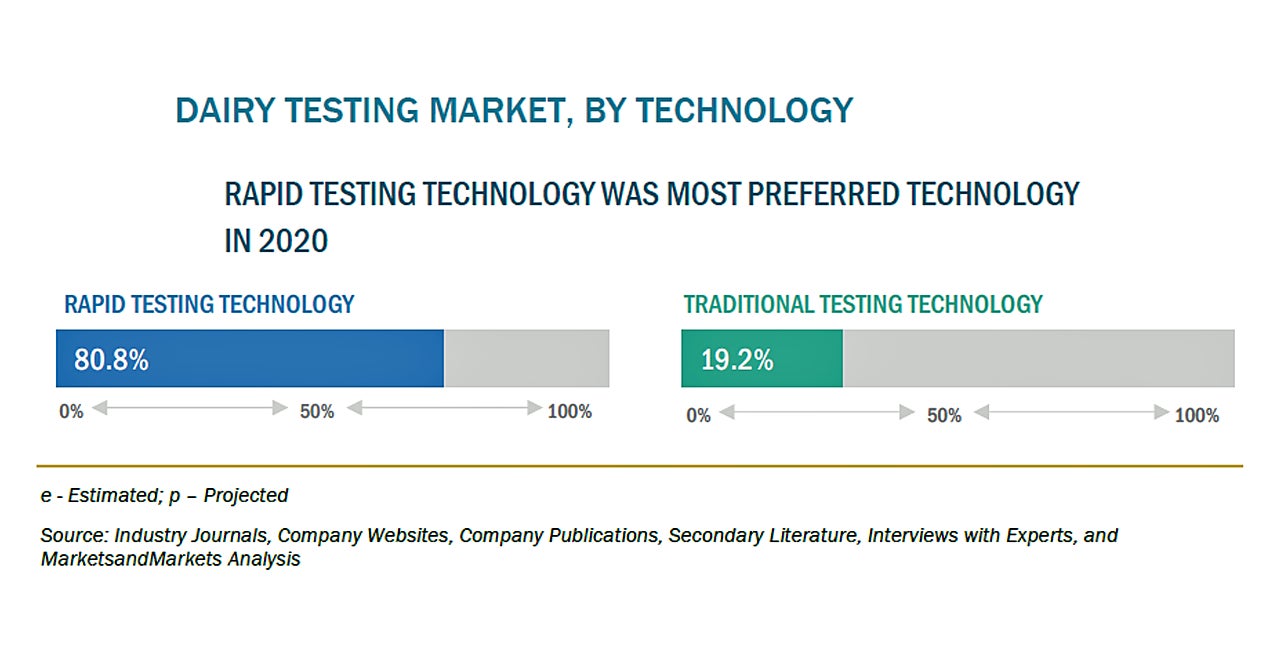 DAIRY TESTING MARKET, BY TECHNOLOGY

RAPID TESTING TECHNOLOGY WAS MOST PREFERRED TECHNOLOGY IN 2020

RAPID TESTING TECHNOLOGY

80.8%

0% 50% 100%

TRADITIONAL TESTING TECHNOLOGY

19.2%

0% 50% 100%

e - Estimated; p – Projected

Source: Industry Journals, Company Websites, Company Publications, Secondary Literature, Interviews with Experts, and MarketsandMarkets Analysis